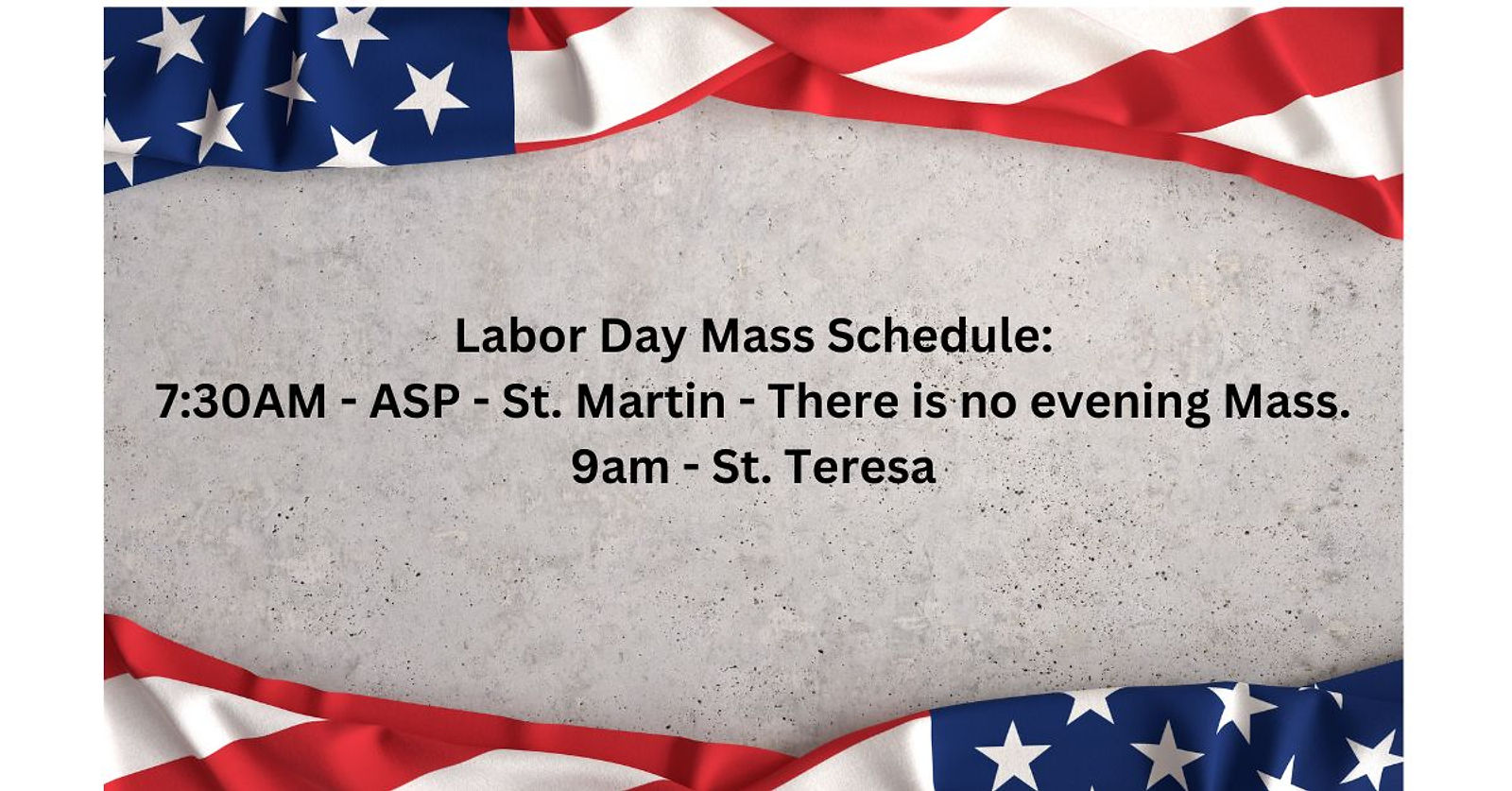 Labor Day Mass Schedule:
7:30AM - ASP - St. Martin - There is no evening Mass.
9am - St. Teresa